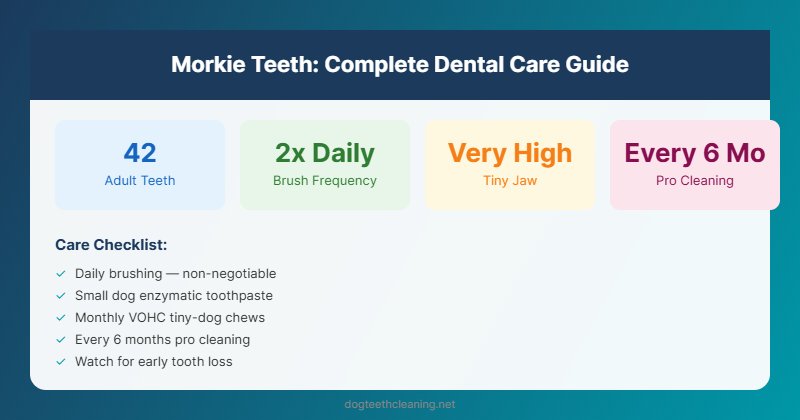 Morkie Teeth: Complete Dental Care Guide

42
Adult Teeth

2x Daily
Brush Frequency

Very High
Tiny Jaw

Every 6 Mo
Pro Cleaning

Care Checklist:

✓ Daily brushing — non-negotiable
✓ Small dog enzymatic toothpaste
✓ Monthly VOHC tiny-dog chews
✓ Every 6 months pro cleaning
✓ Watch for early tooth loss

dogteethcleaning.net